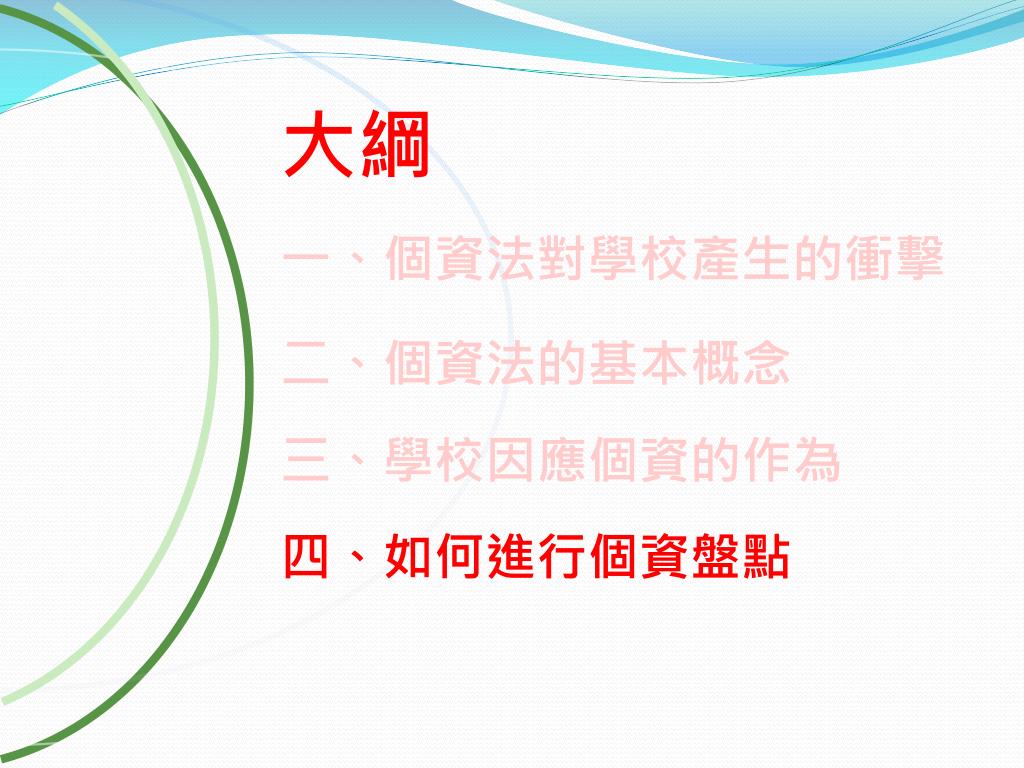 大綱

一、個資法對學校產生的衝擊

二、個資法的基本概念

三、學校因應個資的作為

四、如何進行個資盤點